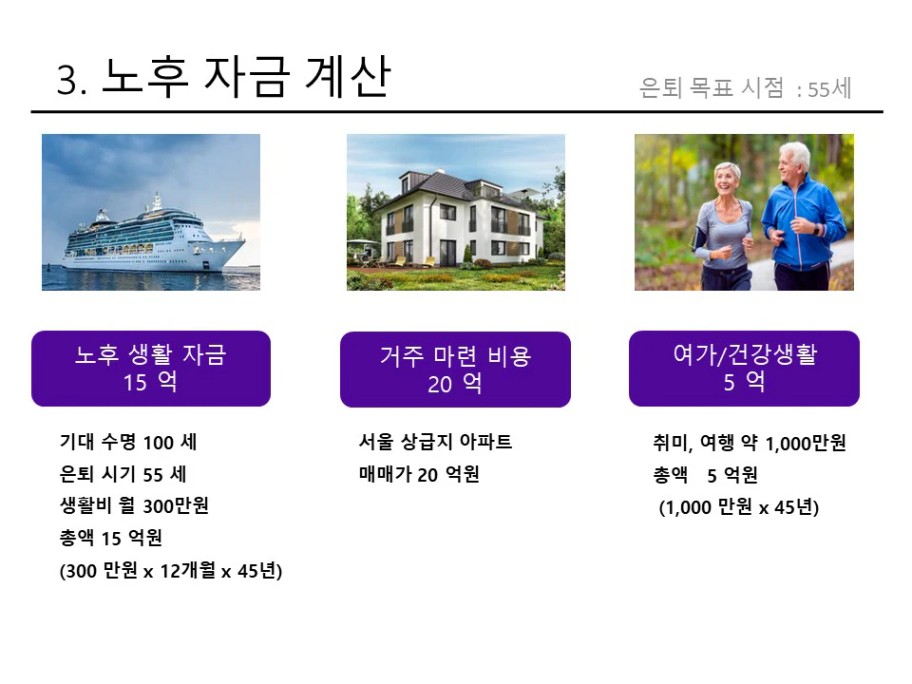 3. 노후 자금 계산

은퇴 목표 시점 : 55세

노후 생활 자금
15 억

기대 수명 100 세
은퇴 시기 55 세
생활비 월 300만원
총액 15 억원
(300 만원 x 12개월 x 45년)

거주 마련 비용
20 억

서울 상급지 아파트
매매가 20 억원

여가/건강생활
5 억

취미, 여행 약 1,000만원
총액 5 억원
(1,000 만원 x 45년)